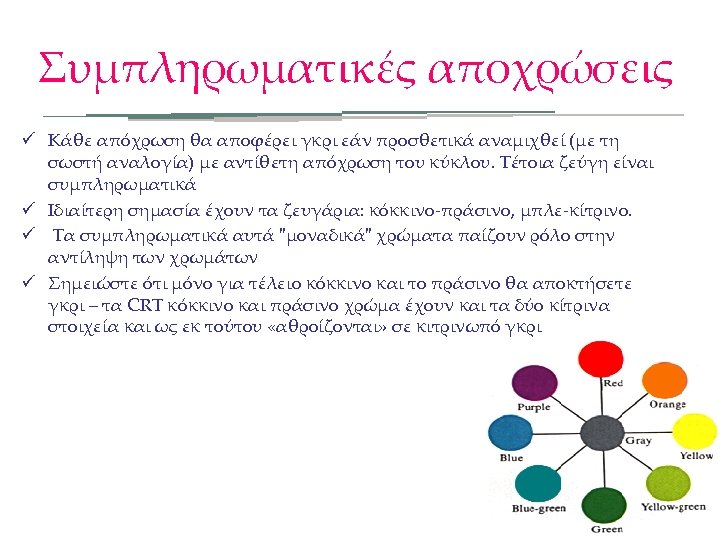 Συμπληρωματικές αποχρώσεις

✓ Κάθε απόχρωση θα αποφέρει γκρι εάν προσθετικά αναμιχθεί (με τη σωστή αναλογία) με αντίθετη απόχρωση του κύκλου. Τέτοια ζεύγη είναι συμπληρωματικά

✓ Ιδιαίτερη σημασία έχουν τα ζευγάρια: κόκκινο-πράσινο, μπλε-κίτρινο.

✓ Τα συμπληρωματικά αυτά "μοναδικά" χρώματα παίζουν ρόλο στην αντίληψη των χρωμάτων

✓ Σημειώστε ότι μόνο για τέλειο κόκκινο και το πράσινο θα αποκτήσετε γκρι – τα CRT κόκκινο και πράσινο χρώμα έχουν και τα δύο κίτρινα στοιχεία και ως εκ τούτου «αθροίζονται» σε κιτρινωπό γκρι

Red
Orange
Yellow
Yellow-green
Green
Blue-green
Blue
Purple
Gray